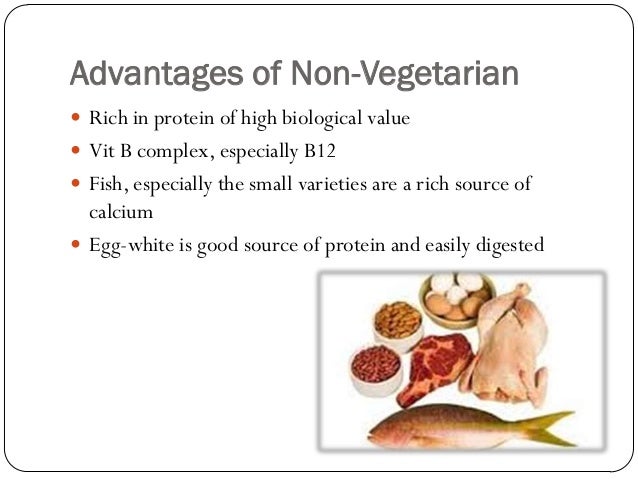 Advantages of Non-Vegetarian

- Rich in protein of high biological value
- Vit B complex, especially B12
- Fish, especially the small varieties are a rich source of calcium
- Egg-white is good source of protein and easily digested